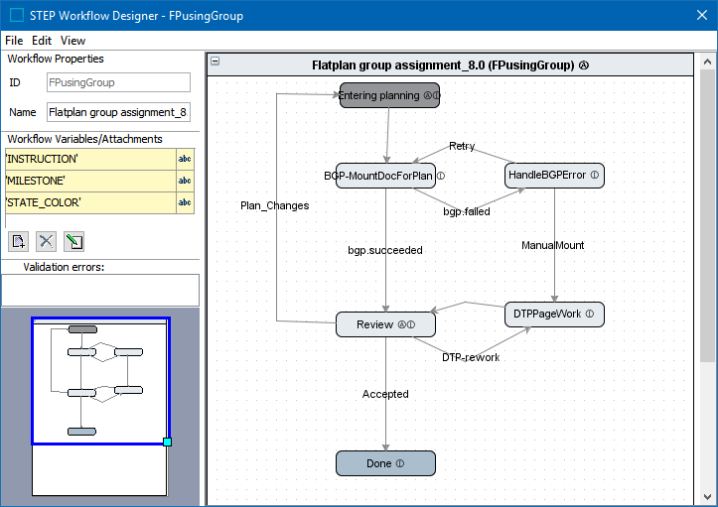 STEP Workflow Designer - FPusingGroup

File Edit View

Workflow Properties

ID FPusingGroup

Name Flatplan group assignment_8

Workflow Variables/Attachments

'INSTRUCTION' abc
'MILESTONE' abc
'STATE_COLOR' abc

Validation errors:

Flatplan group assignment_8.0 (FPusingGroup) Ⓐ

Entering planning ⒶⒾ

Retry

BGP-MountDocForPlan Ⓘ

HandleBGPError Ⓘ

Plan_Changes

bgp.failed

bgp.succeeded

ManualMount

Review ⒶⒾ

DTPPageWork Ⓘ

DTP-rework

Accepted

Done Ⓘ